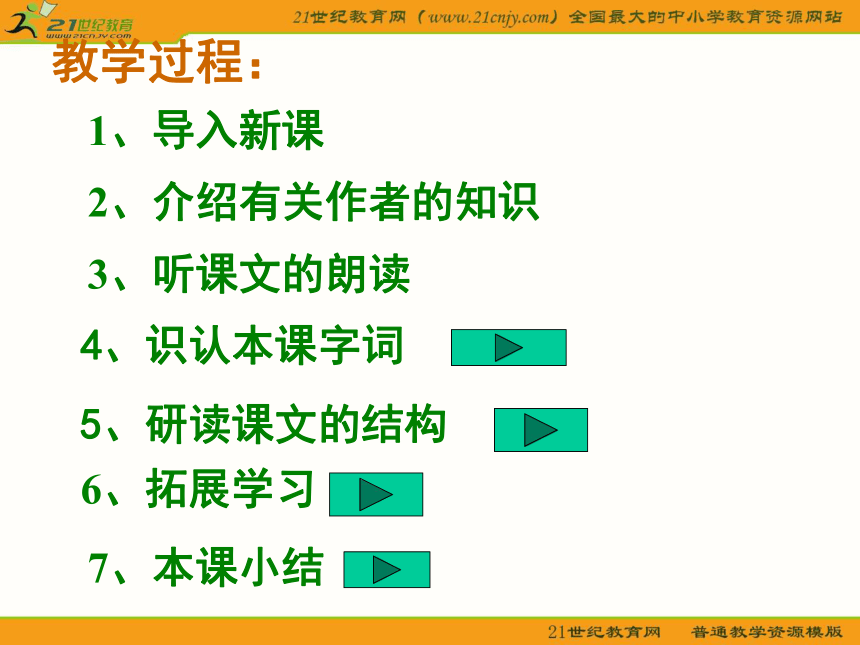 21世纪教育 www.21cnjy.com

21世纪教育网（www.21cnjy.com）全国最大的中小学教育资源网站

教学过程：

1、导入新课

2、介绍有关作者的知识

3、听课文的朗读

4、识认本课字词

5、研读课文的结构

6、拓展学习

7、本课小结

21世纪教育网 普通教学资源模版